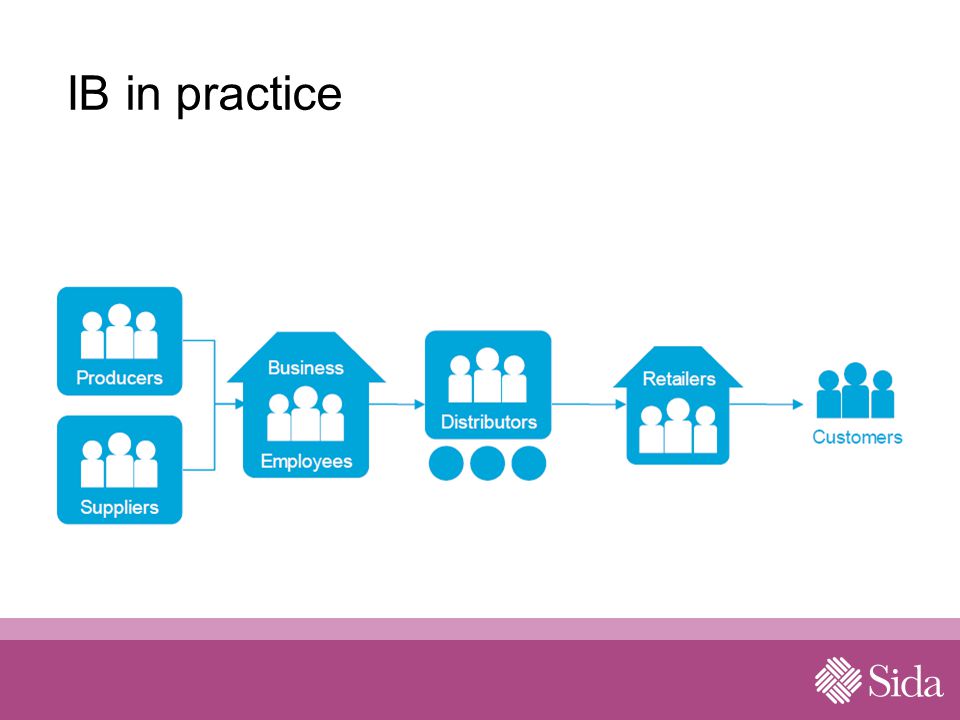 IB in practice

Producers

Suppliers

Business

Employees

Distributors

Retailers

Customers

Sida